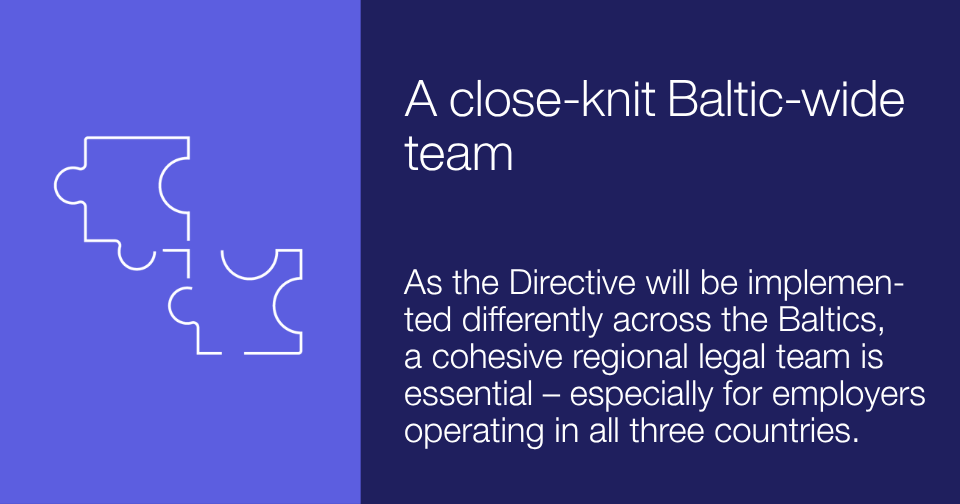 A close-knit Baltic-wide team

As the Directive will be implemented differently across the Baltics, a cohesive regional legal team is essential – especially for employers operating in all three countries.